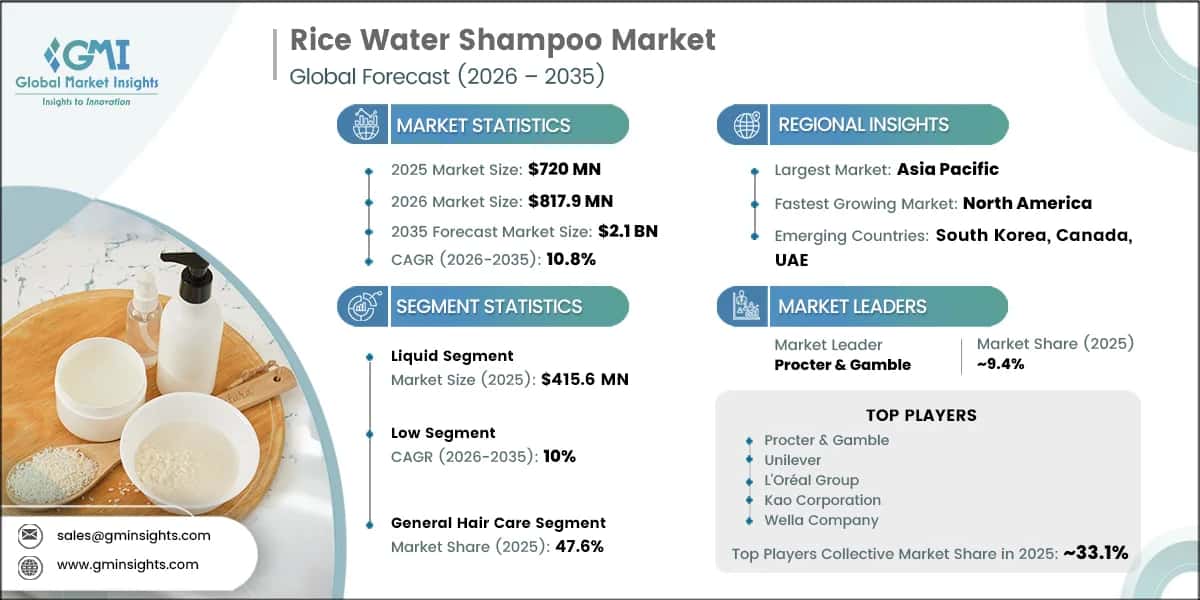 GMI
Global Market Insights
Insights to Innovation

Rice Water Shampoo Market
Global Forecast (2026 – 2035)

MARKET STATISTICS

2025 Market Size: $720 MN
2026 Market Size: $817.9 MN
2035 Forecast Market Size: $2.1 BN
CAGR (2026-2035): 10.8%

SEGMENT STATISTICS

Liquid Segment
Market Size (2025): $415.6 MN

Low Segment
CAGR (2026-2035): 10%

General Hair Care Segment
Market Share (2025): 47.6%

REGIONAL INSIGHTS

Largest Market: Asia Pacific
Fastest Growing Market: North America
Emerging Countries: South Korea, Canada, UAE

MARKET LEADERS

Market Leader
Procter & Gamble

Market Share (2025)
~9.4%

TOP PLAYERS
Procter & Gamble
Unilever
L'Oréal Group
Kao Corporation
Wella Company

Top Players Collective Market Share in 2025: ~33.1%

sales@gminsights.com
www.gminsights.com